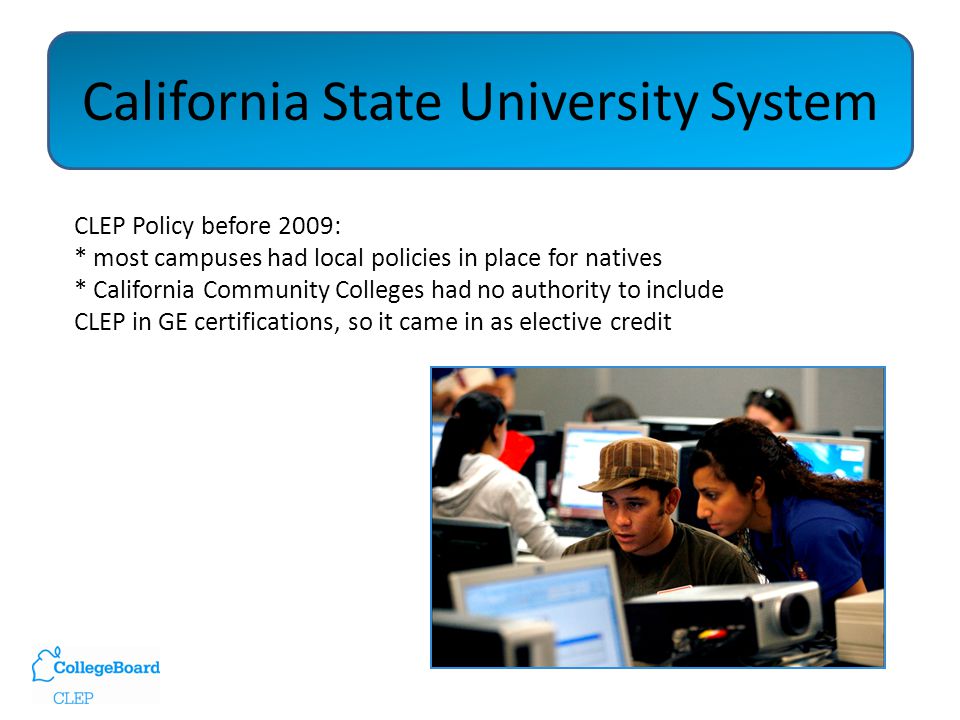 California State University System

CLEP Policy before 2009:
* most campuses had local policies in place for natives
* California Community Colleges had no authority to include CLEP in GE certifications, so it came in as elective credit

CollegeBoard
CLEP